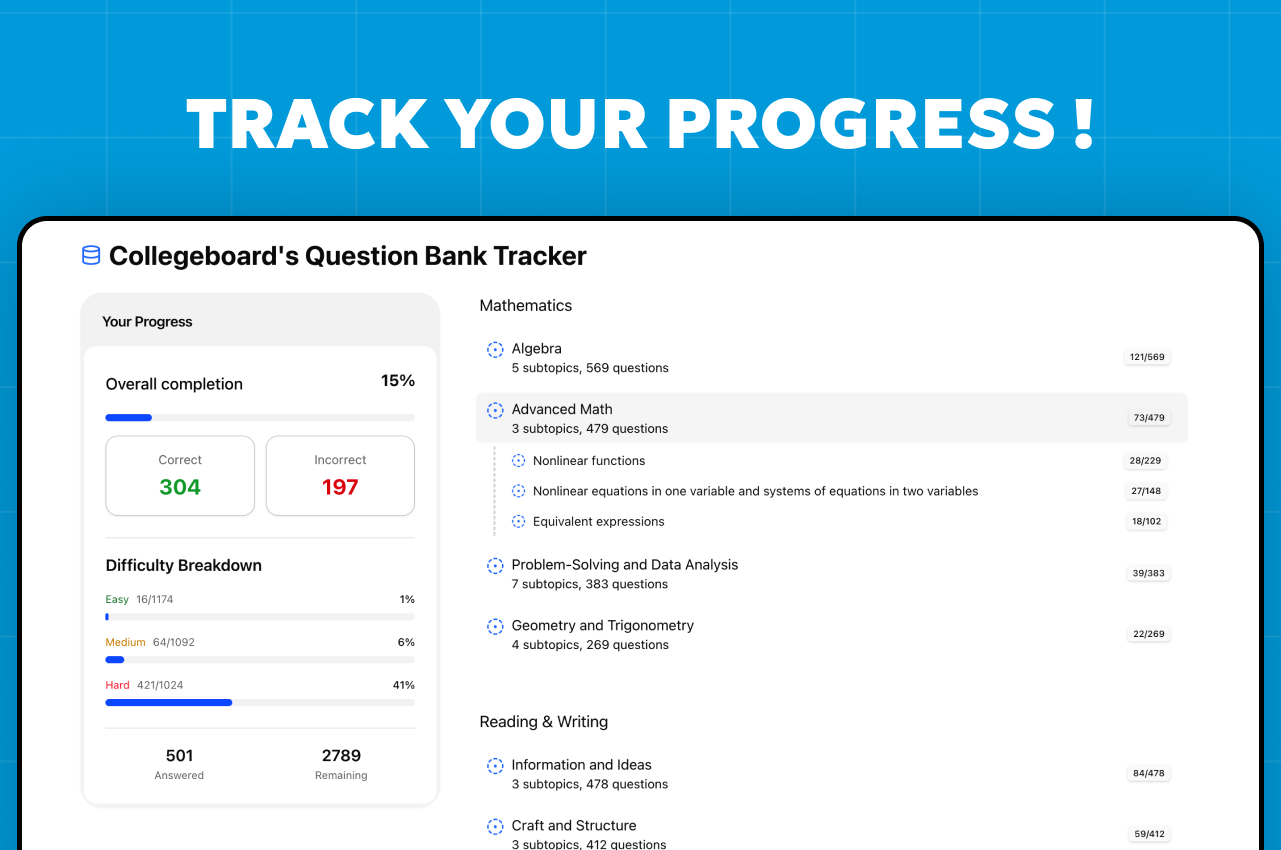 TRACK YOUR PROGRESS !

Collegeboard's Question Bank Tracker

Your Progress

Overall completion 15%

Correct
304

Incorrect
197

Difficulty Breakdown

Easy 16/1174 1%

Medium 64/1092 6%

Hard 421/1024 41%

501
Answered

2789
Remaining

Mathematics

Algebra
5 subtopics, 569 questions
121/569

Advanced Math
3 subtopics, 479 questions
73/479

Nonlinear functions 28/229

Nonlinear equations in one variable and systems of equations in two variables 27/148

Equivalent expressions 18/102

Problem-Solving and Data Analysis
7 subtopics, 383 questions
39/383

Geometry and Trigonometry
4 subtopics, 269 questions
22/269

Reading & Writing

Information and Ideas
3 subtopics, 478 questions
84/478

Craft and Structure
3 subtopics, 412 questions
59/412